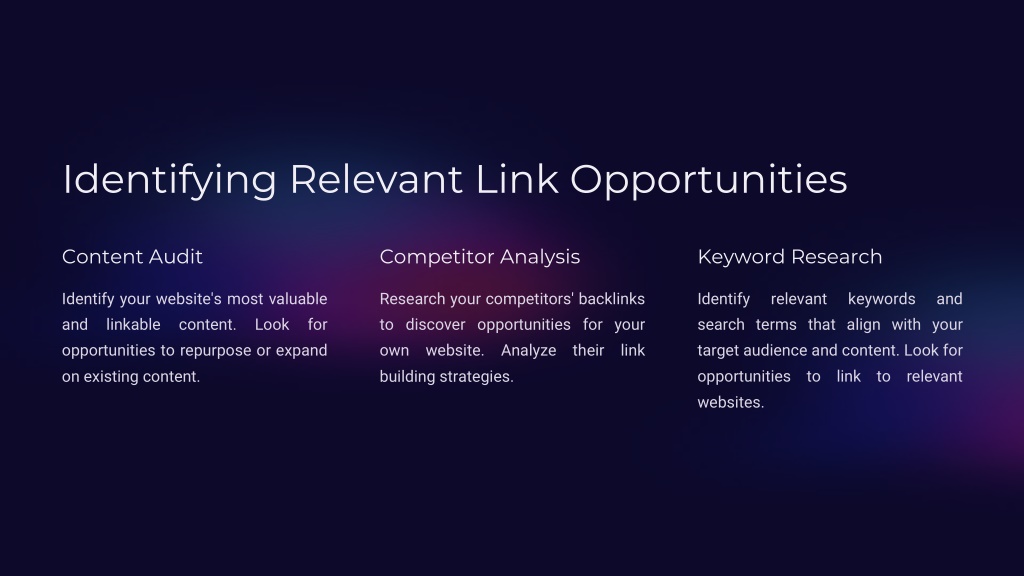 Identifying Relevant Link Opportunities

Content Audit

Identify your website's most valuable and linkable content. Look for opportunities to repurpose or expand on existing content.

Competitor Analysis

Research your competitors' backlinks to discover opportunities for your own website. Analyze their link building strategies.

Keyword Research

Identify relevant keywords and search terms that align with your target audience and content. Look for opportunities to link to relevant websites.